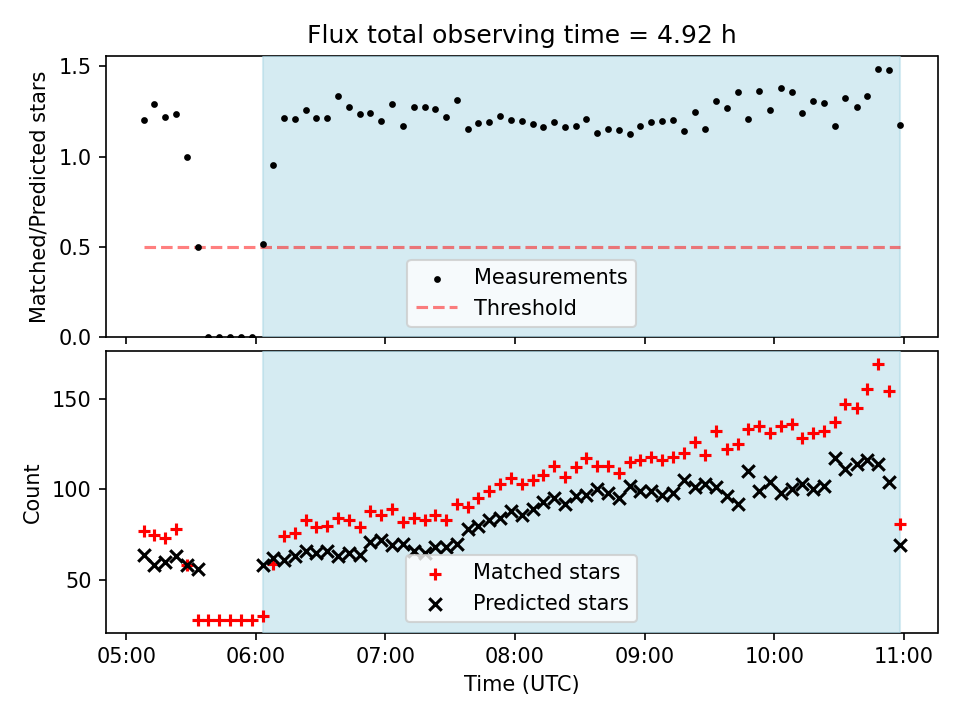 Flux total observing time = 4.92 h

Matched/Predicted stars

1.5
1.0
0.5
0.0

Measurements
Threshold

Count

150
100
50

Matched stars
Predicted stars

05:00
06:00
07:00
08:00
09:00
10:00
11:00

Time (UTC)